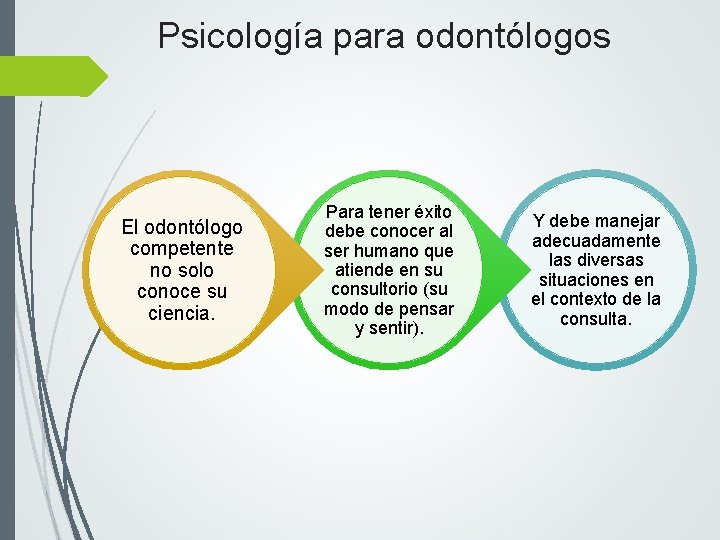 Psicología para odontólogos

El odontólogo competente no solo conoce su ciencia.

Para tener éxito debe conocer al ser humano que atiende en su consultorio (su modo de pensar y sentir).

Y debe manejar adecuadamente las diversas situaciones en el contexto de la consulta.